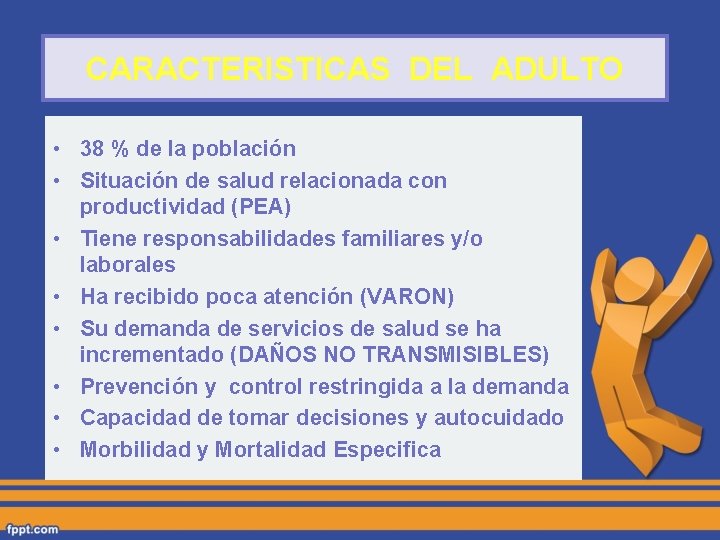 CARACTERISTICAS DEL ADULTO

• 38 % de la población
• Situación de salud relacionada con productividad (PEA)
• Tiene responsabilidades familiares y/o laborales
• Ha recibido poca atención (VARON)
• Su demanda de servicios de salud se ha incrementado (DAÑOS NO TRANSMISIBLES)
• Prevención y control restringida a la demanda
• Capacidad de tomar decisiones y autocuidado
• Morbilidad y Mortalidad Especifica

fppt.com